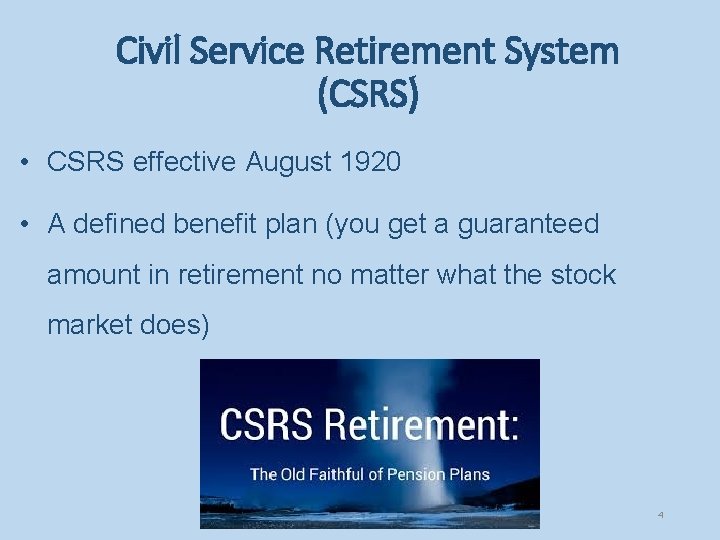 Civil Service Retirement System (CSRS)

• CSRS effective August 1920

• A defined benefit plan (you get a guaranteed amount in retirement no matter what the stock market does)

CSRS Retirement:

The Old Faithful of Pension Plans

4